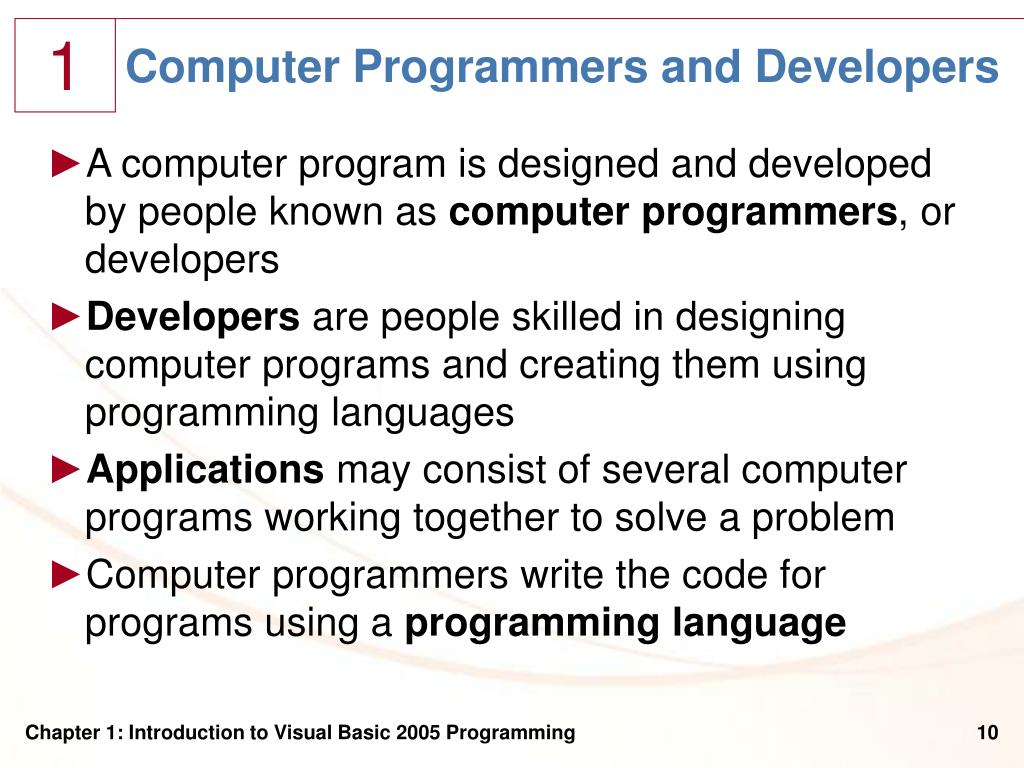 1 Computer Programmers and Developers

►A computer program is designed and developed by people known as computer programmers, or developers

►Developers are people skilled in designing computer programs and creating them using programming languages

►Applications may consist of several computer programs working together to solve a problem

►Computer programmers write the code for programs using a programming language

Chapter 1: Introduction to Visual Basic 2005 Programming

10